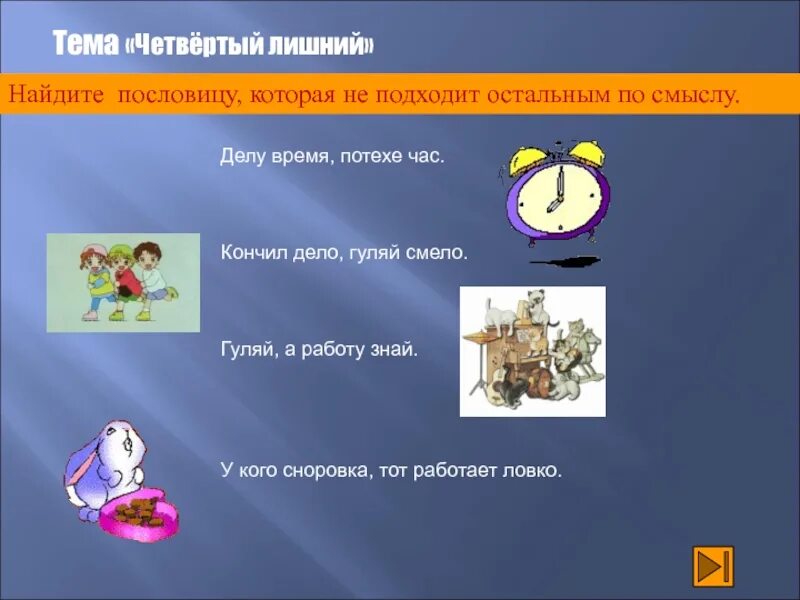 Тема «Четвёртый лишний»

Найдите пословицу, которая не подходит остальным по смыслу.

Делу время, потехе час.

Кончил дело, гуляй смело.

Гуляй, а работу знай.

У кого сноровка, тот работает ловко.